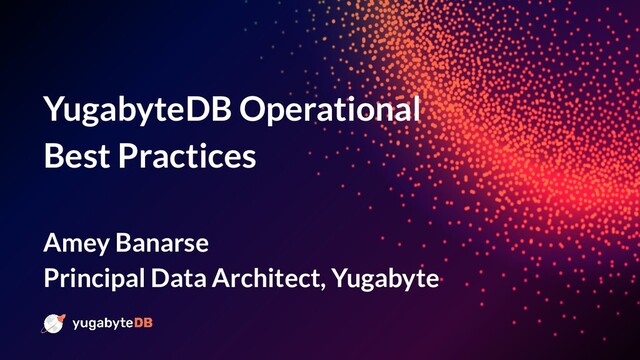 YugabyteDB Operational Best Practices

Amey Banarse
Principal Data Architect, Yugabyte

yugabyteDB